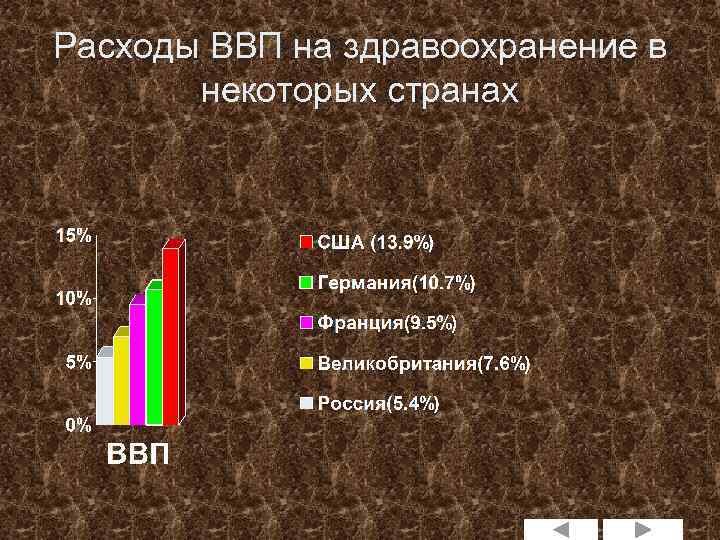 Расходы ВВП на здравоохранение в некоторых странах

15%
10%
5%
0%
ВВП

США (13.9%)
Германия(10.7%)
Франция(9.5%)
Великобритания(7.6%)
Россия(5.4%)